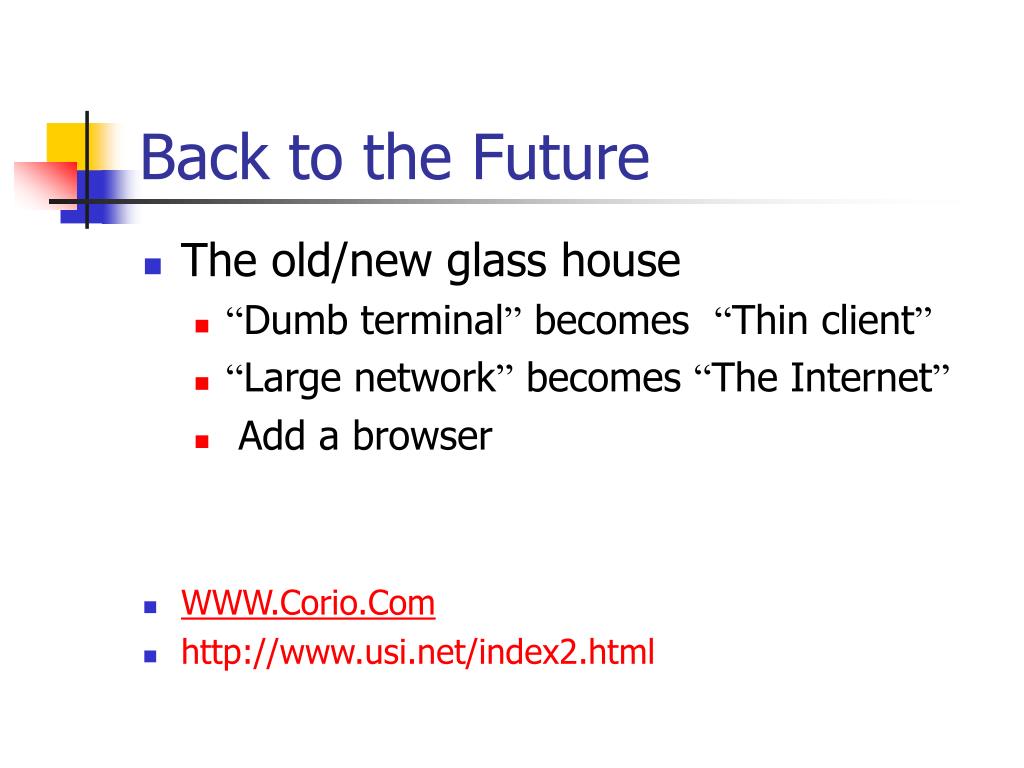 Back to the Future

The old/new glass house

“Dumb terminal” becomes “Thin client”

“Large network” becomes “The Internet”

Add a browser

WWW.Corio.Com

http://www.usi.net/index2.html